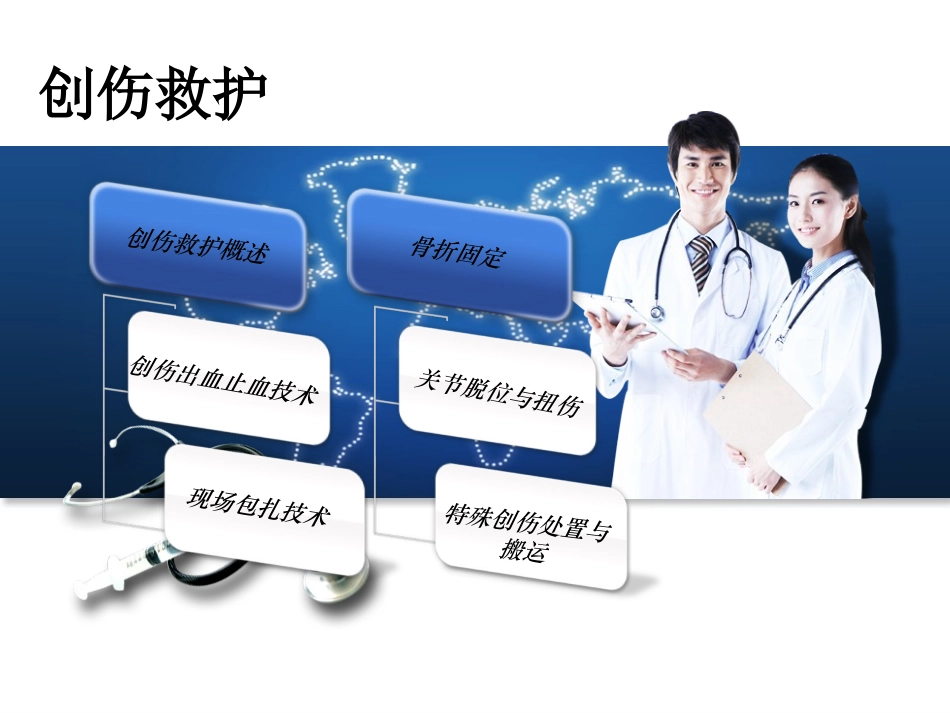 创伤救护

创伤救护概述

创伤出血止血技术

现场包扎技术

骨折固定

关节脱位与扭伤

特殊创伤处置与搬运